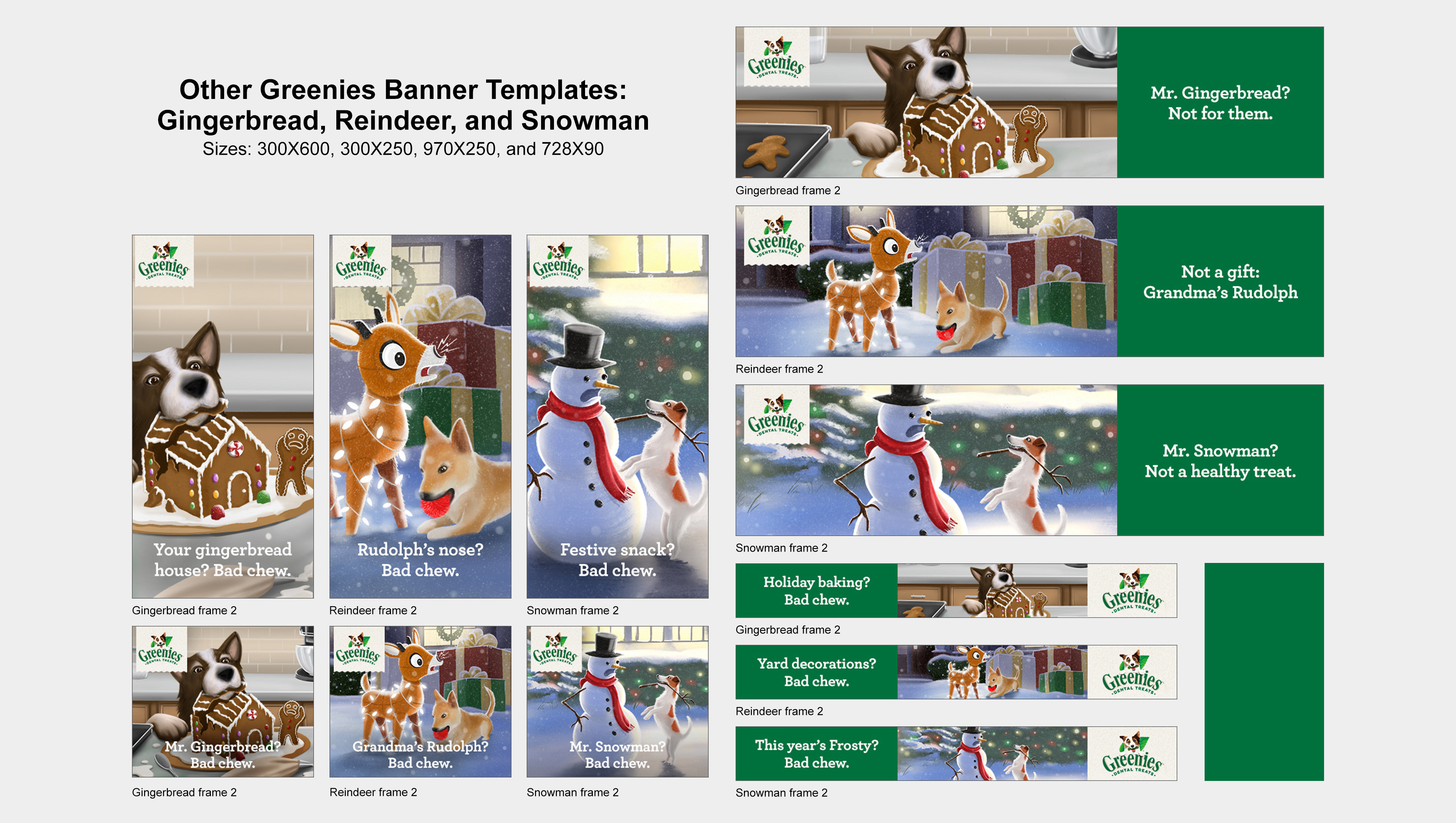 Other Greenies Banner Templates: Gingerbread, Reindeer, and Snowman
Sizes: 300X600, 300X250, 970X250, and 728X90

Greenies DENTAL TREATS
Your gingerbread house? Bad chew.
Gingerbread frame 2

Greenies DENTAL TREATS
Rudolph's nose? Bad chew.
Reindeer frame 2

Greenies DENTAL TREATS
Festive snack? Bad chew.
Snowman frame 2

Greenies DENTAL TREATS
Mr. Gingerbread? Bad chew.
Gingerbread frame 2

Greenies DENTAL TREATS
Grandma's Rudolph? Bad chew.
Reindeer frame 2

Greenies DENTAL TREATS
Mr. Snowman? Bad chew.
Snowman frame 2

Greenies DENTAL TREATS
Mr. Gingerbread? Not for them.
Gingerbread frame 2

Greenies DENTAL TREATS
Not a gift: Grandma's Rudolph
Reindeer frame 2

Greenies DENTAL TREATS
Mr. Snowman? Not a healthy treat.
Snowman frame 2

Holiday baking? Bad chew.
Greenies DENTAL TREATS
Gingerbread frame 2

Yard decorations? Bad chew.
Greenies DENTAL TREATS
Reindeer frame 2

This year's Frosty? Bad chew.
Greenies DENTAL TREATS
Snowman frame 2